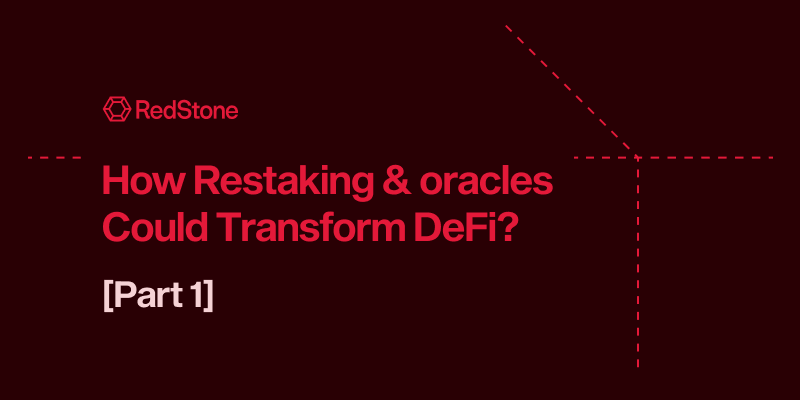 RedStone

How Restaking & oracles Could Transform DeFi?

[Part 1]